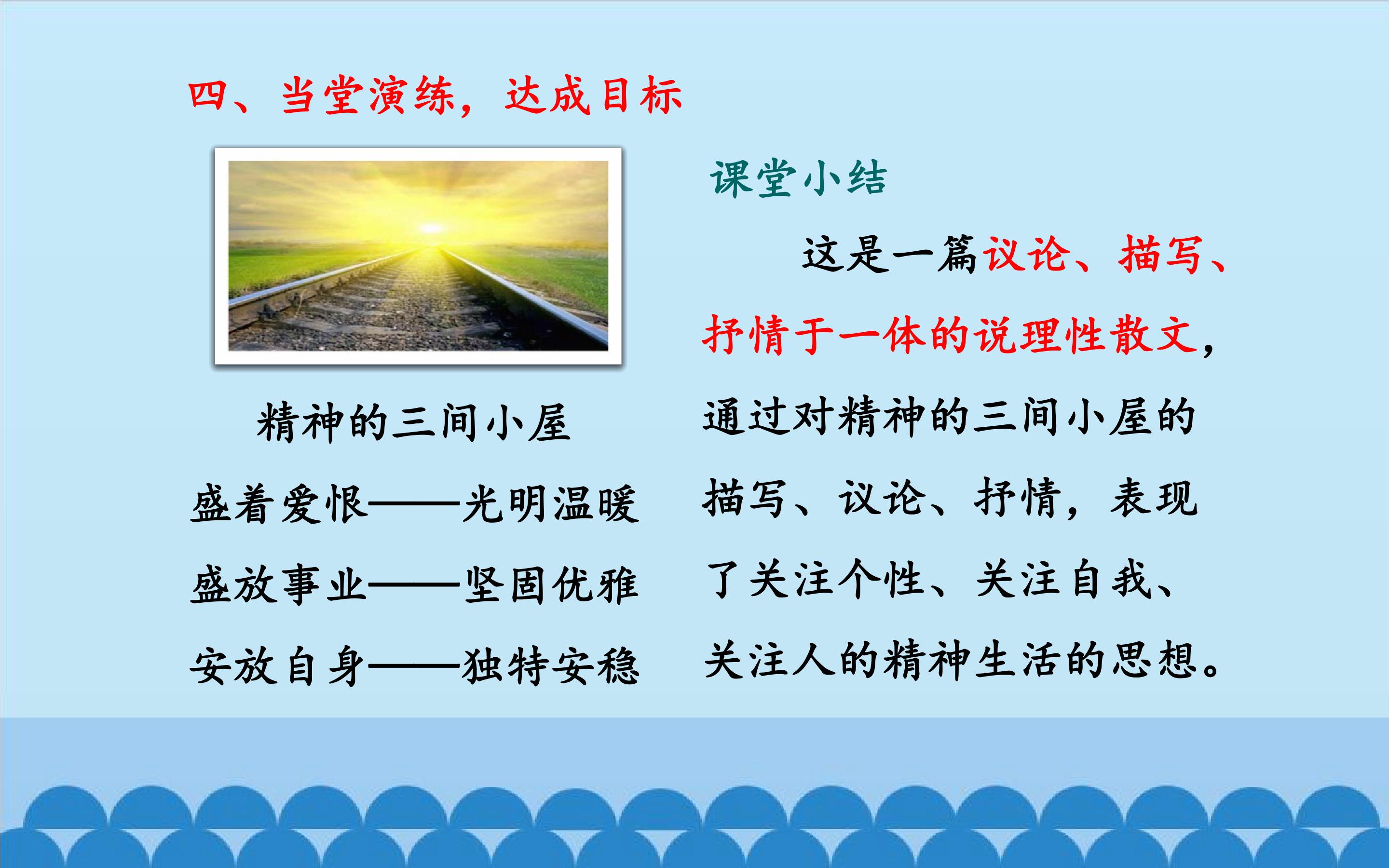 四、当堂演练，达成目标

精神的三间小屋

盛着爱恨——光明温暖

盛放事业——坚固优雅

安放自身——独特安稳

课堂小结

这是一篇议论、描写、抒情于一体的说理性散文，通过对精神的三间小屋的描写、议论、抒情，表现了关注个性、关注自我、关注人的精神生活的思想。